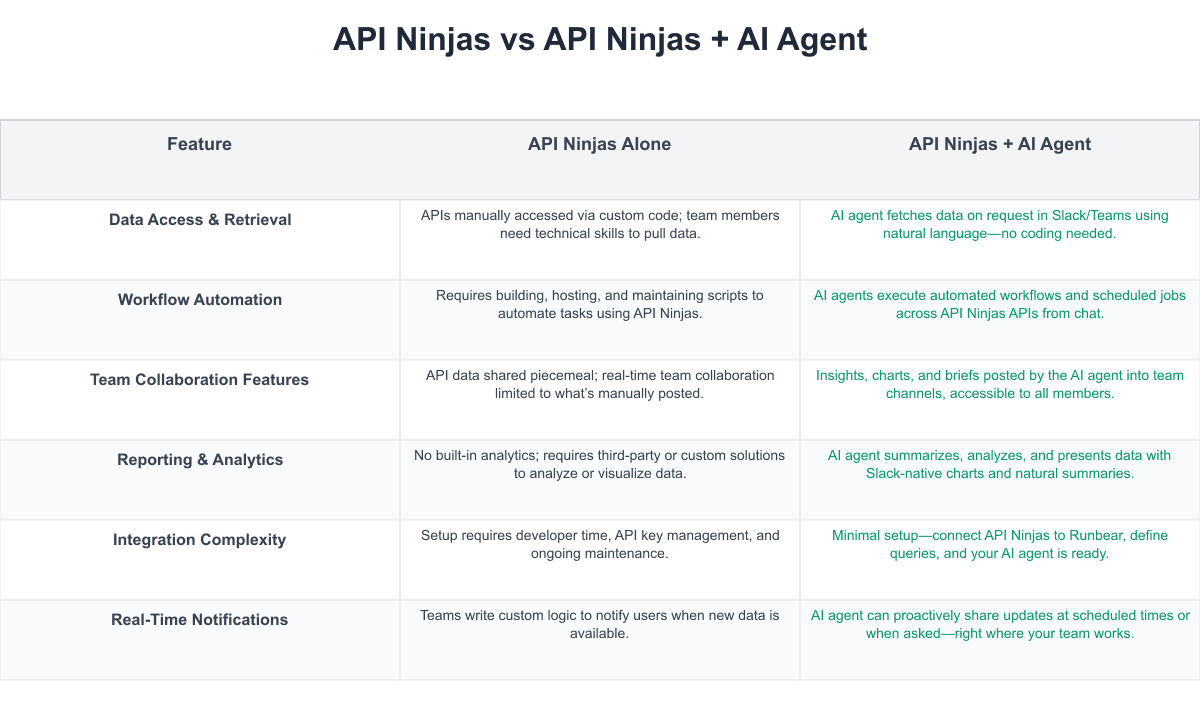 API Ninjas vs API Ninjas + AI Agent

| Feature | API Ninjas Alone | API Ninjas + AI Agent |
|---|---|---|
| Data Access & Retrieval | APIs manually accessed via custom code; team members need technical skills to pull data. | AI agent fetches data on request in Slack/Teams using natural language—no coding needed. |
| Workflow Automation | Requires building, hosting, and maintaining scripts to automate tasks using API Ninjas. | AI agents execute automated workflows and scheduled jobs across API Ninjas APIs from chat. |
| Team Collaboration Features | API data shared piecemeal; real-time team collaboration limited to what's manually posted. | Insights, charts, and briefs posted by the AI agent into team channels, accessible to all members. |
| Reporting & Analytics | No built-in analytics; requires third-party or custom solutions to analyze or visualize data. | AI agent summarizes, analyzes, and presents data with Slack-native charts and natural summaries. |
| Integration Complexity | Setup requires developer time, API key management, and ongoing maintenance. | Minimal setup—connect API Ninjas to Runbear, define queries, and your AI agent is ready. |
| Real-Time Notifications | Teams write custom logic to notify users when new data is available. | AI agent can proactively share updates at scheduled times or when asked—right where your team works. |